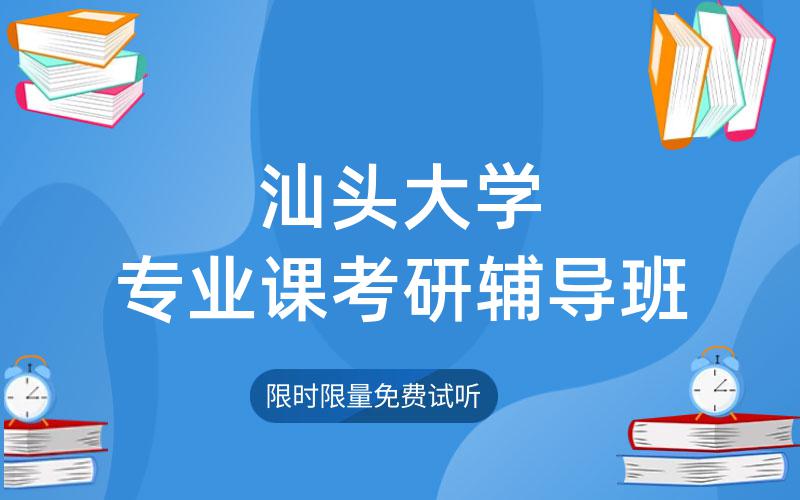 汕头大学
专业课考研辅导班

限时限量免费试听